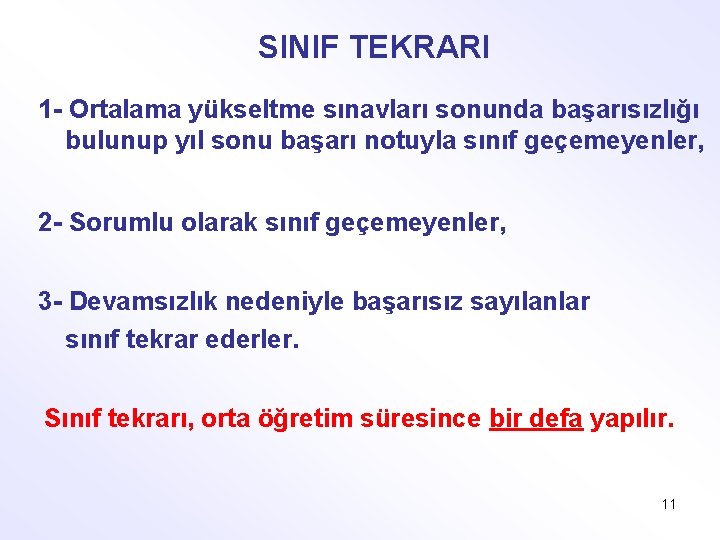 SINIF TEKRARI

1- Ortalama yükseltme sınavları sonunda başarısızlığı bulunup yıl sonu başarı notuyla sınıf geçemeyenler,

2- Sorumlu olarak sınıf geçemeyenler,

3- Devamsızlık nedeniyle başarısız sayılanlar sınıf tekrar ederler.

Sınıf tekrarı, orta öğretim süresince bir defa yapılır.

11